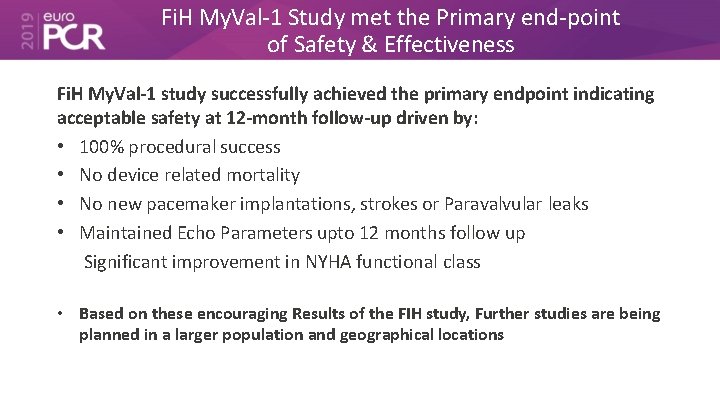 2019 euro PCR

FiH MyVal-1 Study met the Primary end-point of Safety & Effectiveness

FiH MyVal-1 study successfully achieved the primary endpoint indicating acceptable safety at 12-month follow-up driven by:

• 100% procedural success
• No device related mortality
• No new pacemaker implantations, strokes or Paravalvular leaks
• Maintained Echo Parameters upto 12 months follow up
Significant improvement in NYHA functional class

• Based on these encouraging Results of the FIH study, Further studies are being planned in a larger population and geographical locations